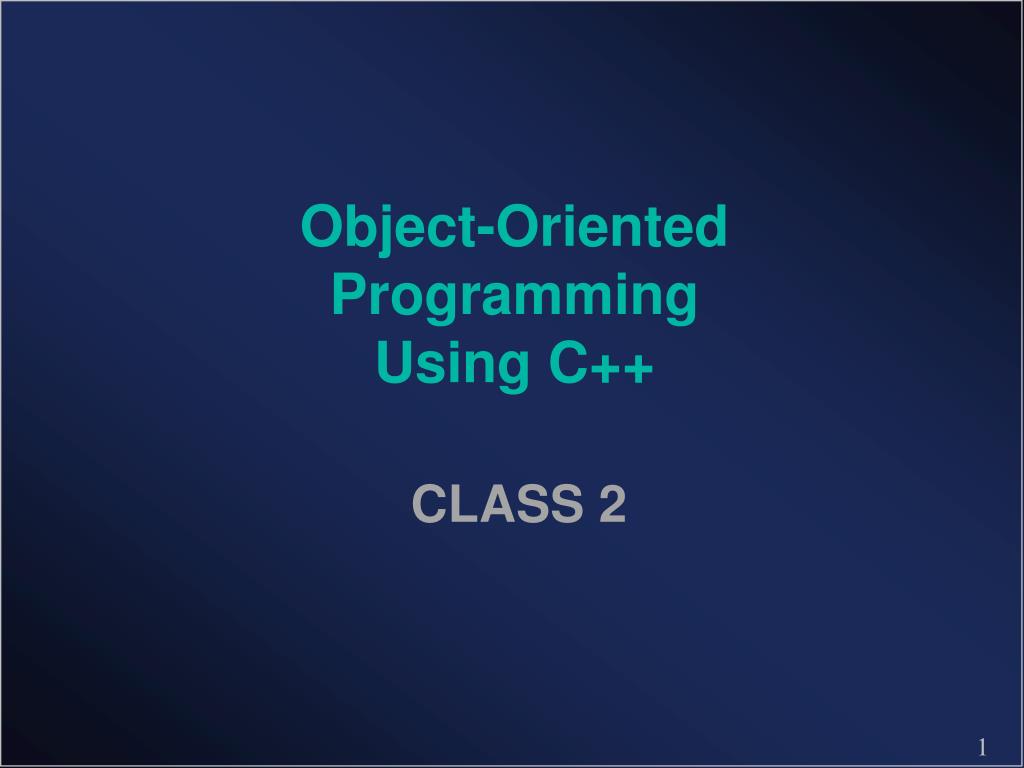 Object-Oriented Programming Using C++

CLASS 2

1